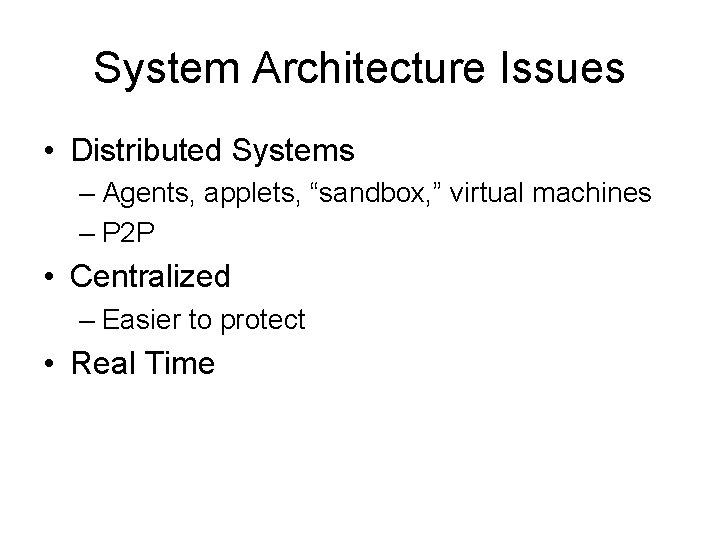 System Architecture Issues

• Distributed Systems
– Agents, applets, “sandbox,” virtual machines
– P2P
• Centralized
– Easier to protect
• Real Time